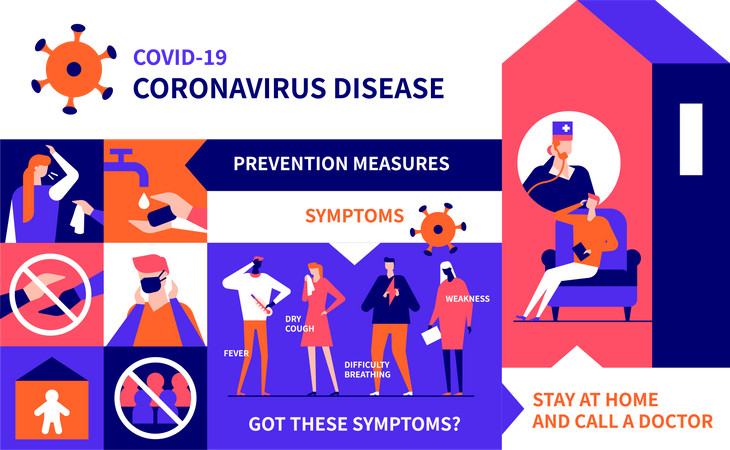 COVID-19
CORONAVIRUS DISEASE

PREVENTION MEASURES

SYMPTOMS

FEVER

DRY COUGH

DIFFICULTY BREATHING

WEAKNESS

GOT THESE SYMPTOMS?

STAY AT HOME AND CALL A DOCTOR